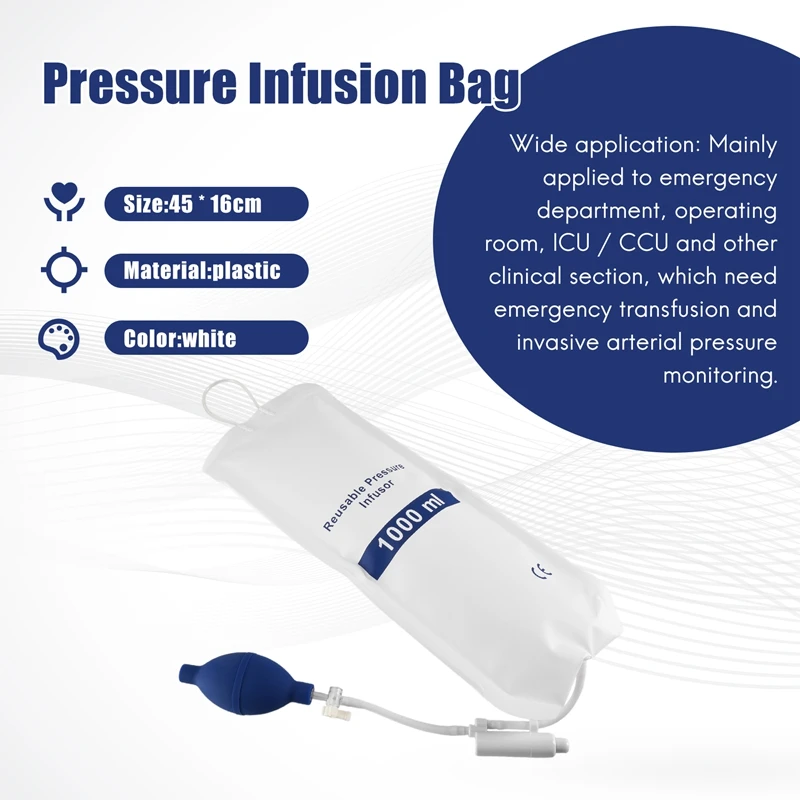 Pressure Infusion Bag

Size:45 * 16cm

Material:plastic

Color:white

Wide application: Mainly applied to emergency department, operating room, ICU / CCU and other clinical section, which need emergency transfusion and invasive arterial pressure monitoring.

Reusable Pressure Infusor

1000 ml

CE